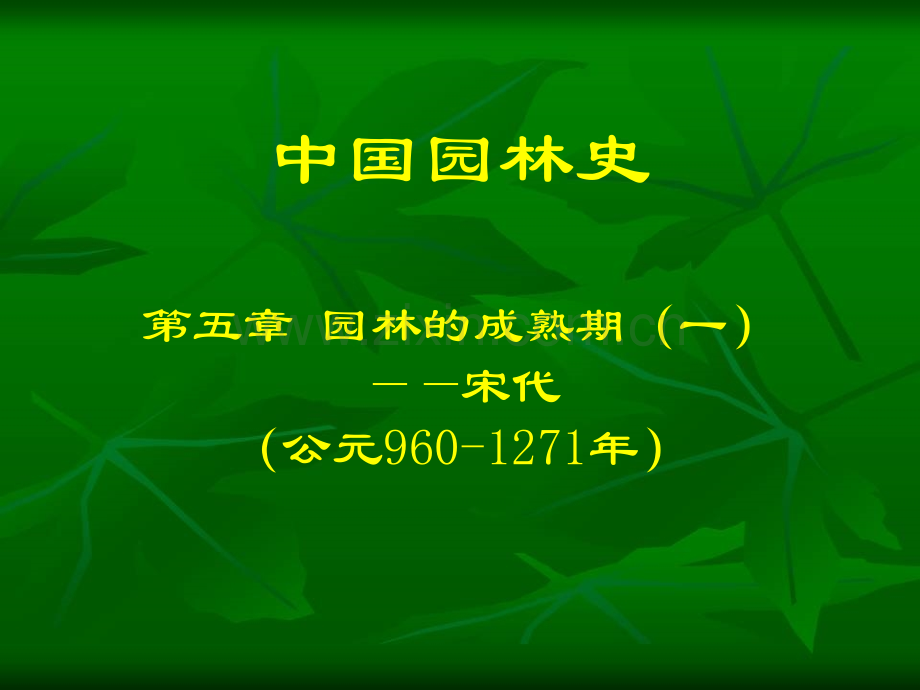 中国园林史

第五章 园林的成熟期（一）
——宋代
（公元960-1271年）